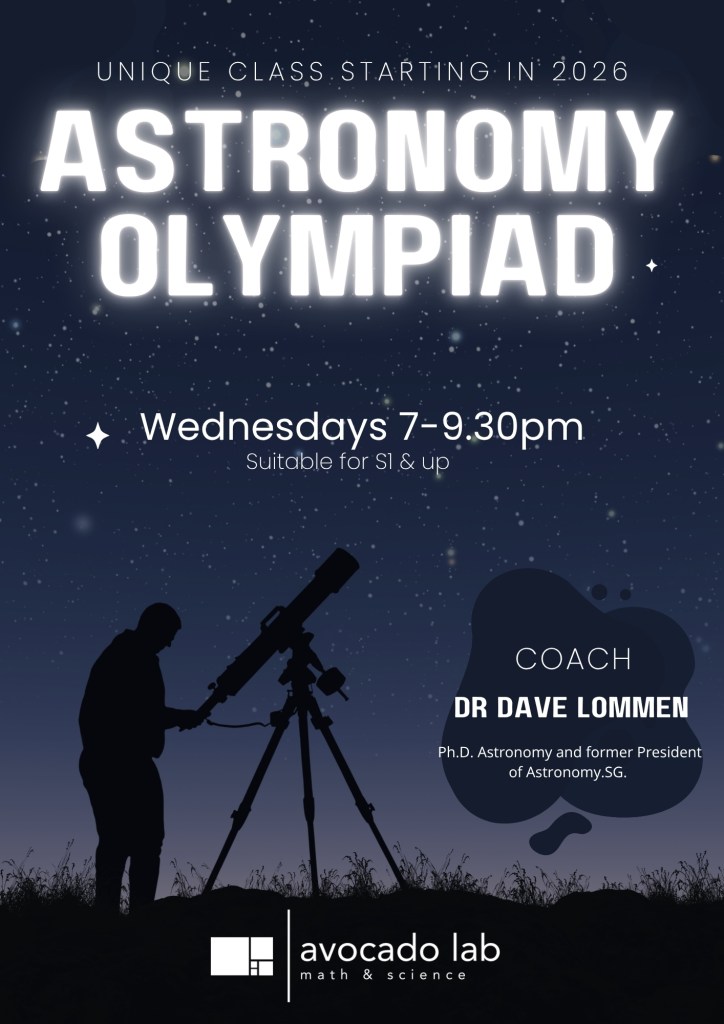 UNIQUE CLASS STARTING IN 2026

ASTRONOMY OLYMPIAD

Wednesdays 7-9.30pm
Suitable for S1 & up

COACH

DR DAVE LOMMEN

Ph.D. Astronomy and former President of Astronomy.SG.

avocado lab
math & science